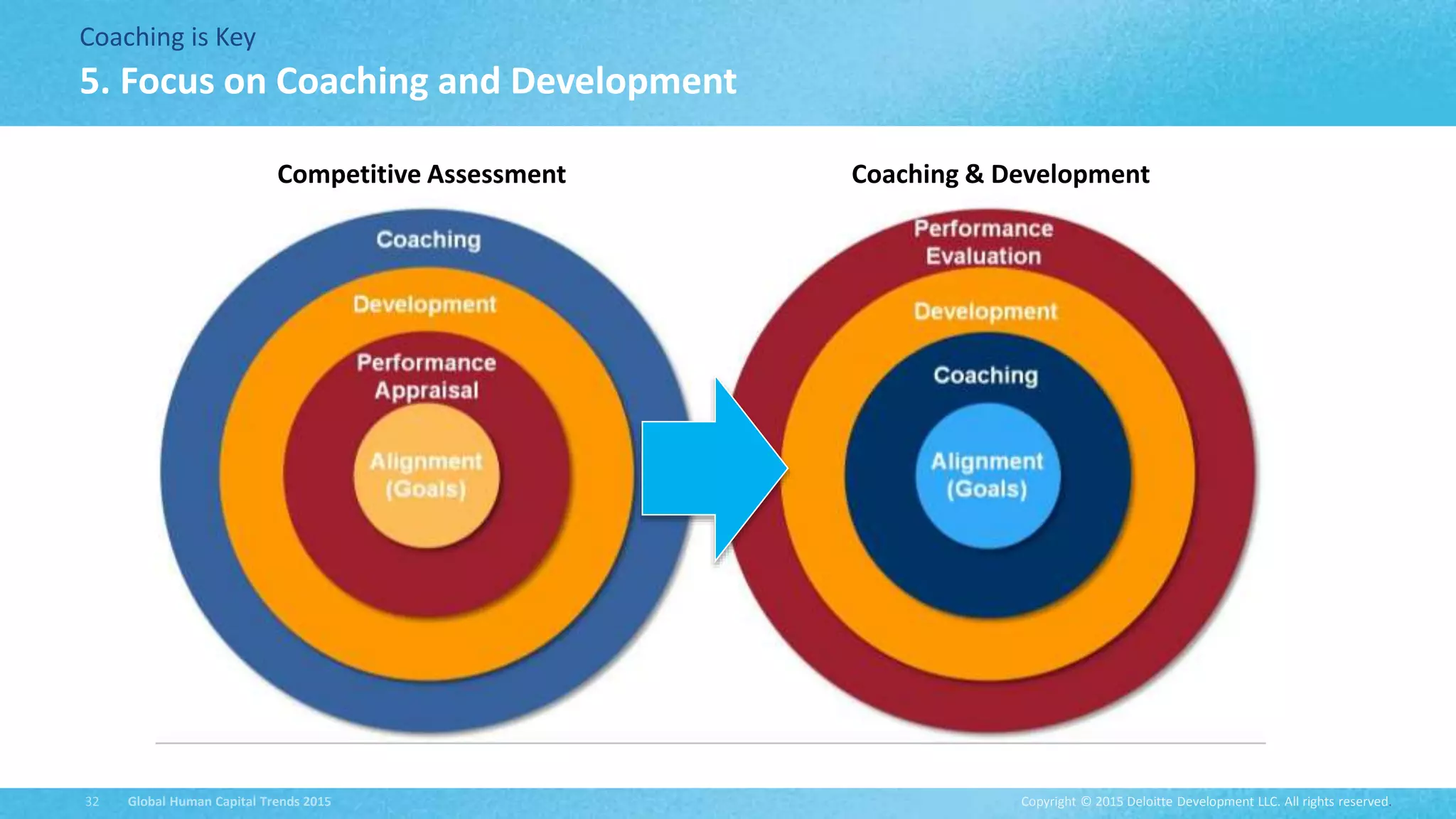 Coaching is Key

5. Focus on Coaching and Development

Competitive Assessment

Coaching

Development

Performance Appraisal

Alignment (Goals)

Coaching & Development

Performance Evaluation

Development

Coaching

Alignment (Goals)

32 Global Human Capital Trends 2015

Copyright © 2015 Deloitte Development LLC. All rights reserved.